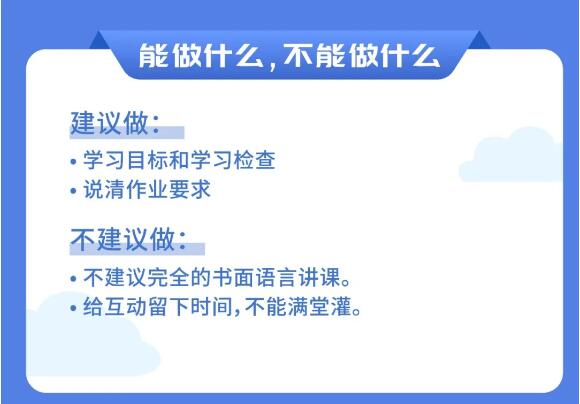 能做什么，不能做什么

建议做：

• 学习目标和学习检查
• 说清作业要求

不建议做：

• 不建议完全的书面语言讲课。
• 给互动留下时间，不能满堂灌。